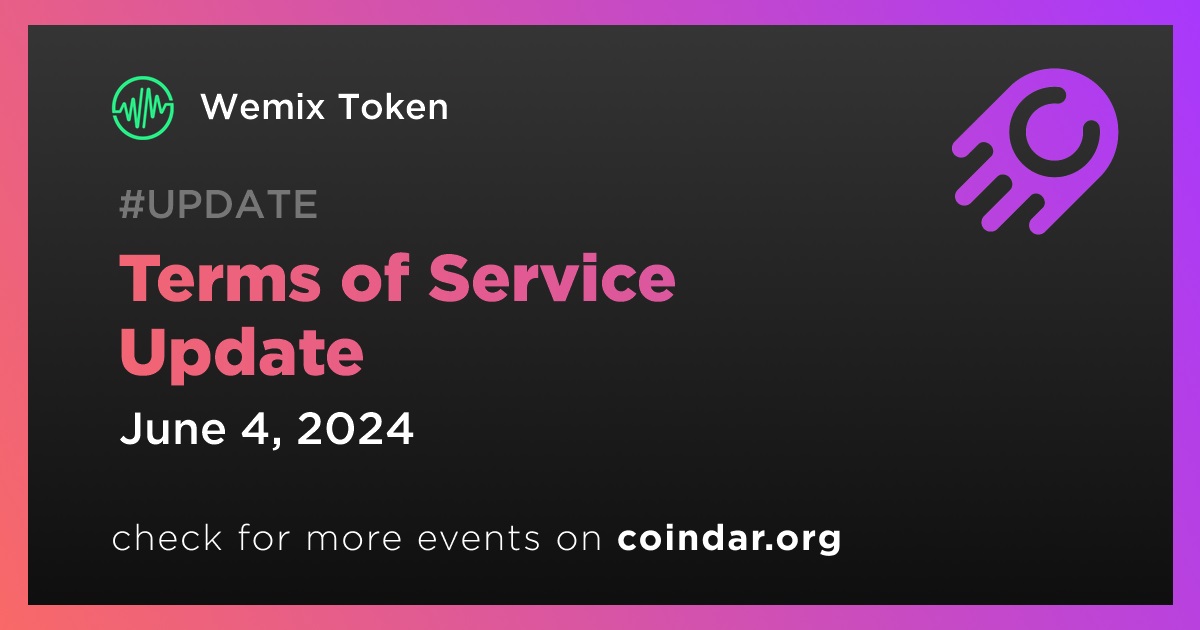 Wemix Token

#UPDATE

Terms of Service Update

June 4, 2024

check for more events on coindar.org